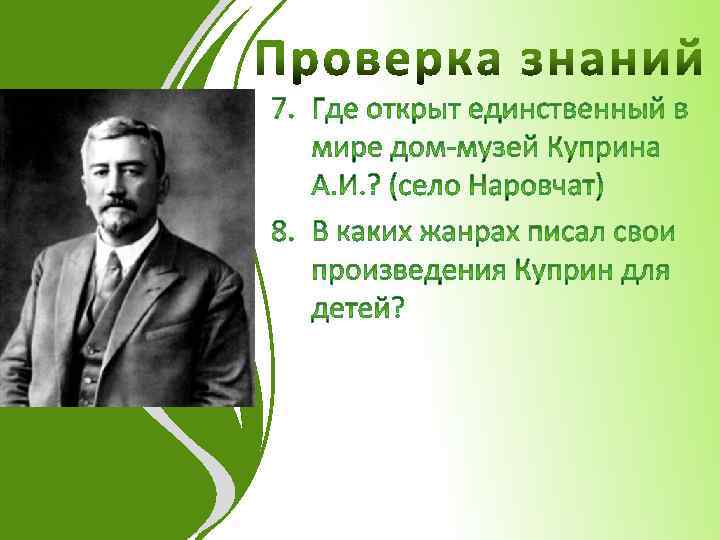 Проверка знаний

7. Где открыт единственный в мире дом-музей Куприна А.И.? (село Наровчат)

8. В каких жанрах писал свои произведения Куприн для детей?